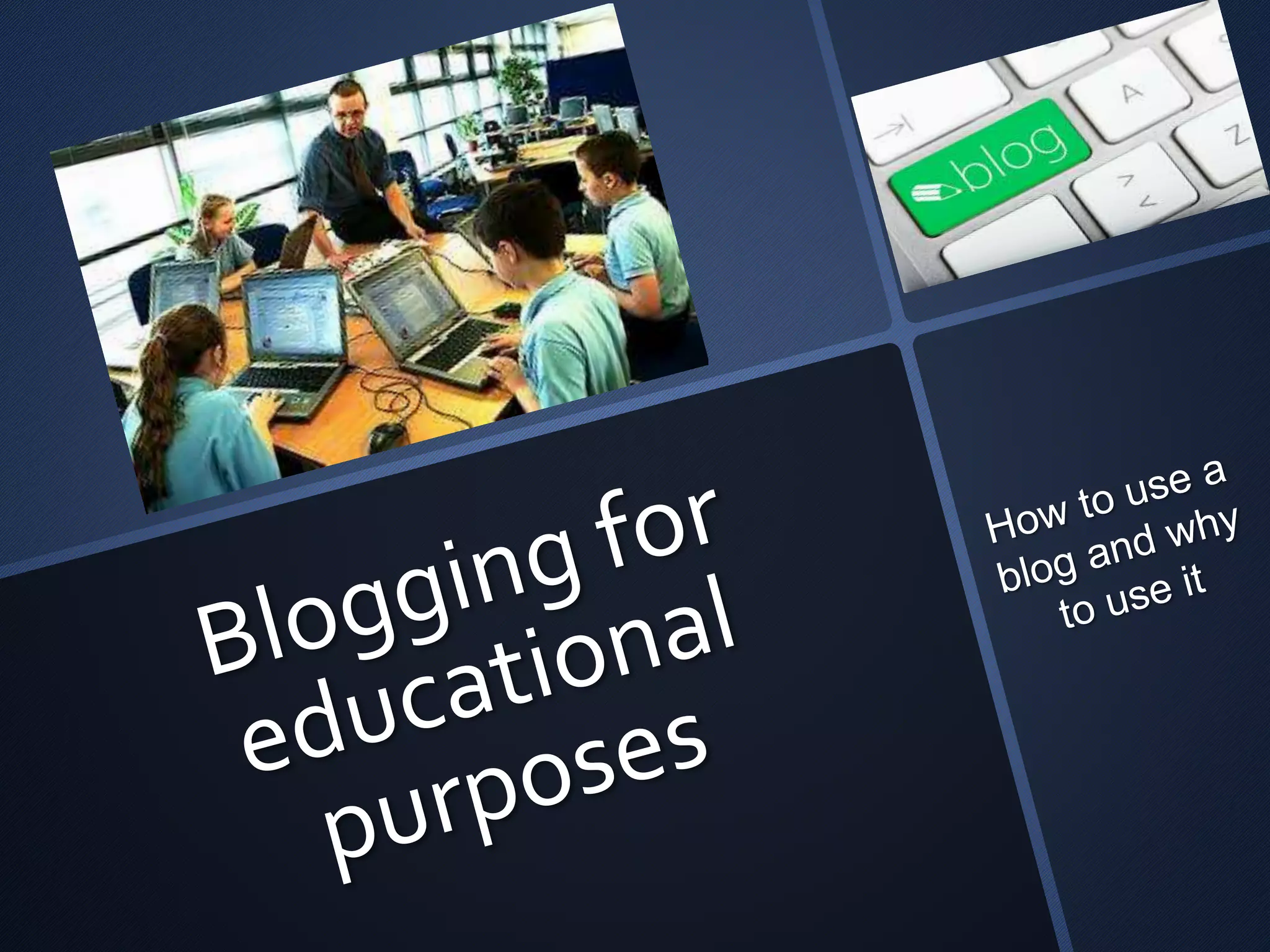 blog

A

Z

Blogging for educational purposes

How to use a blog and why to use it